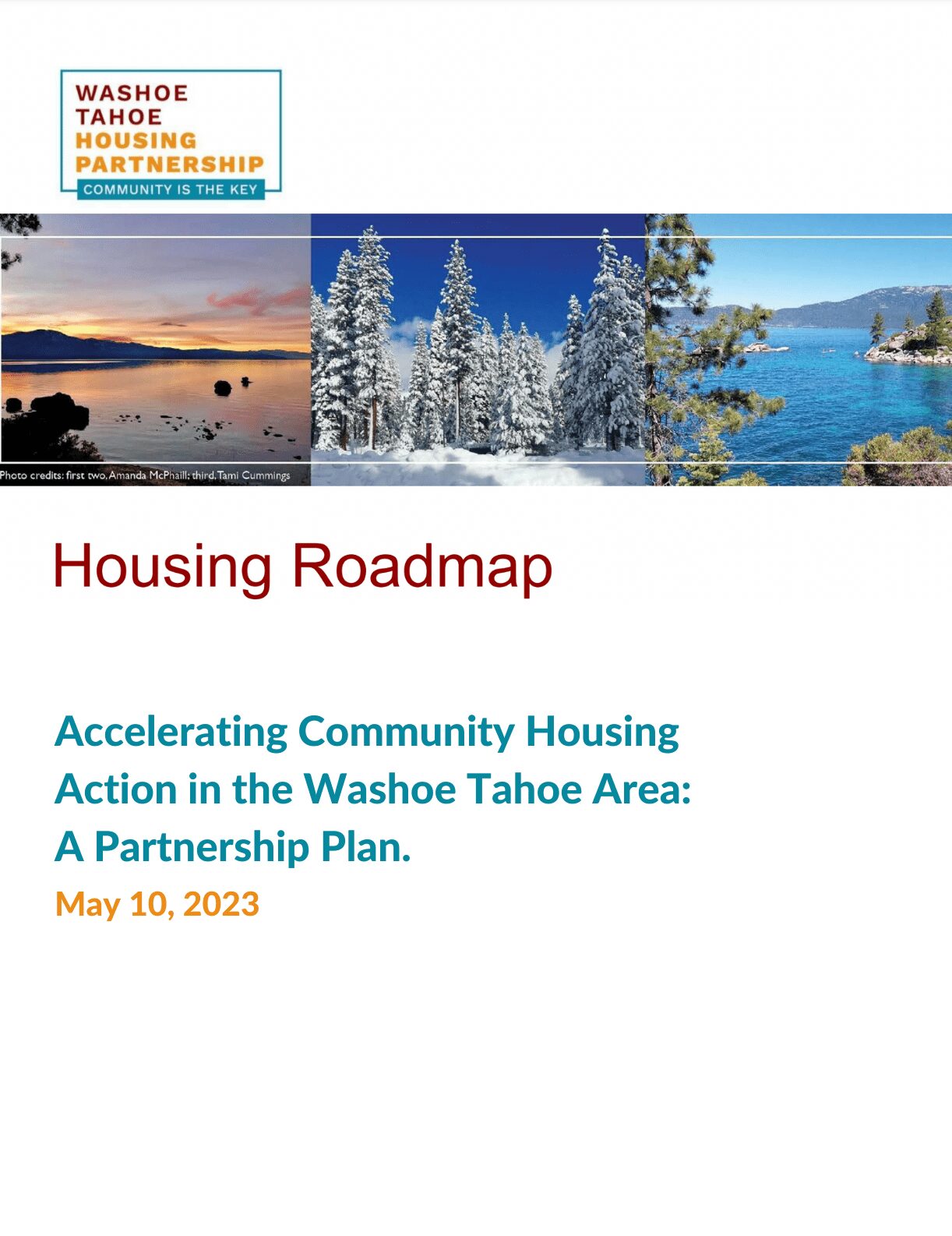 WASHOE
TAHOE
HOUSING
PARTNERSHIP
COMMUNITY IS THE KEY

Photo credits: first two, Amanda McPhaill; third, Tami Cummings

Housing Roadmap

Accelerating Community Housing Action in the Washoe Tahoe Area: A Partnership Plan.

May 10, 2023